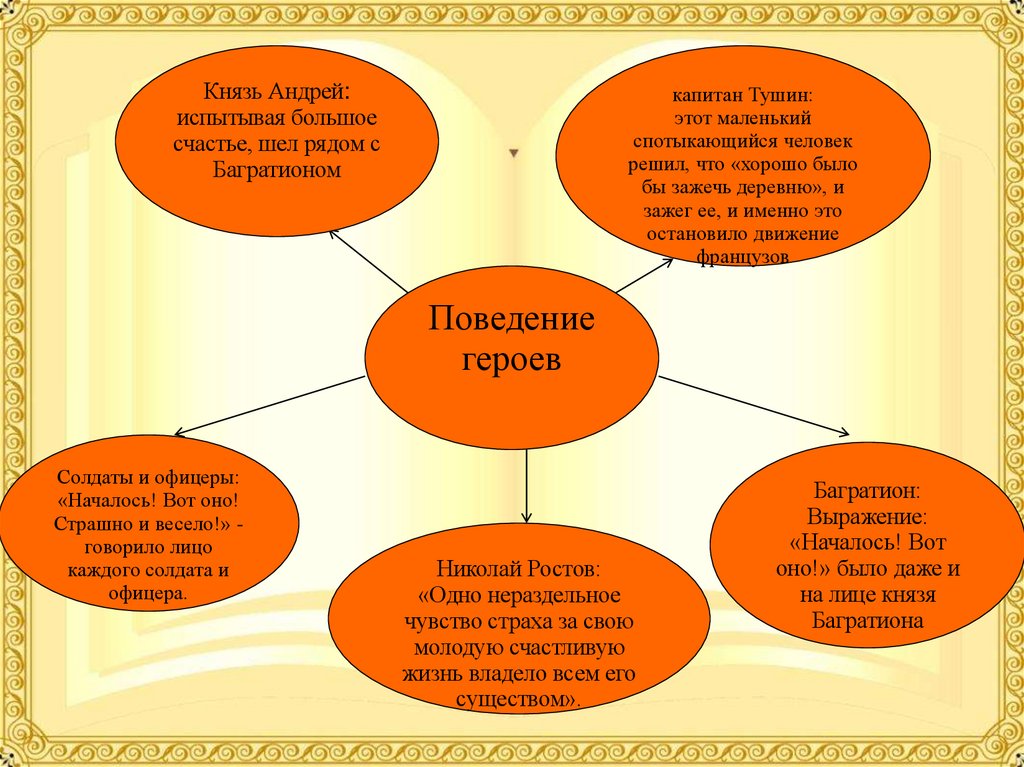 Князь Андрей: испытывая большое счастье, шел рядом с Багратионом

капитан Тушин: этот маленький спотыкающийся человек решил, что «хорошо было бы зажечь деревню», и зажег ее, и именно это остановило движение французов

Поведение героев

Солдаты и офицеры: «Началось! Вот оно! Страшно и весело!» - говорило лицо каждого солдата и офицера.

Николай Ростов: «Одно нераздельное чувство страха за свою молодую счастливую жизнь владело всем его существом».

Багратион: Выражение: «Началось! Вот оно!» было даже и на лице князя Багратиона